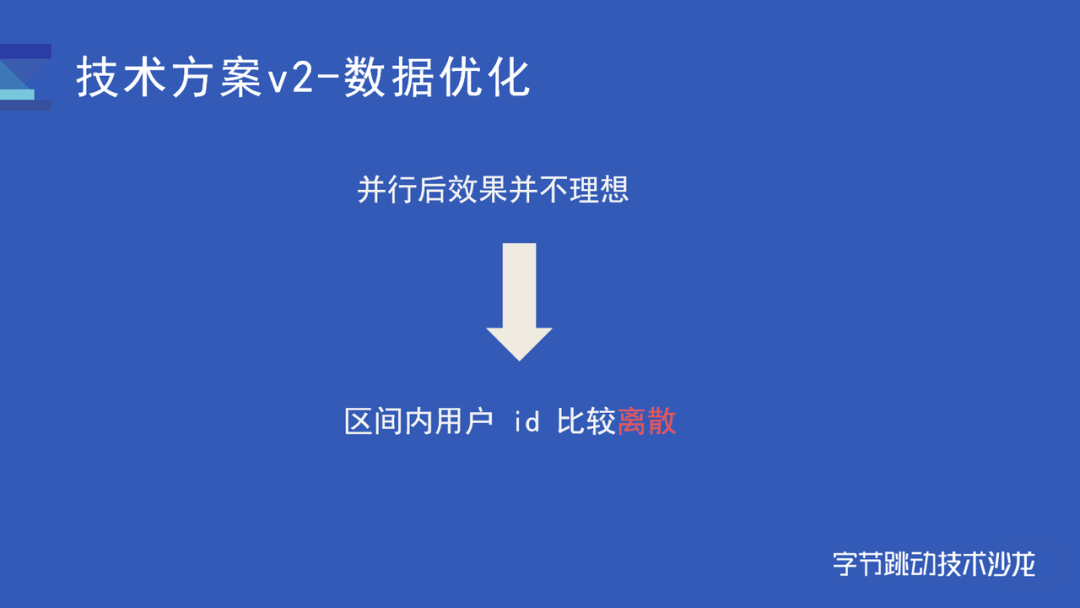 技术方案v2-数据优化

并行后效果并不理想

区间内用户 id 比较离散

字节跳动技术沙龙